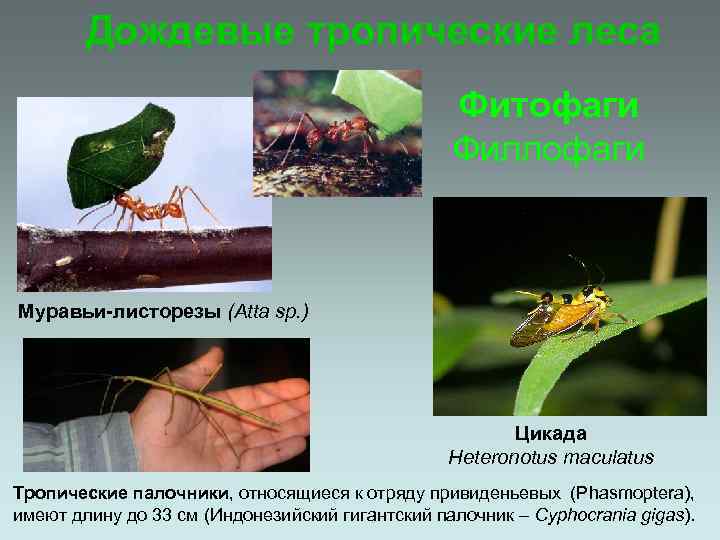 Дождевые тропические леса

Фитофаги
Филлофаги

Муравьи-листорезы (Atta sp.)

Цикада
Heteronotus maculatus

Тропические палочники, относящиеся к отряду привиденьевых (Phasmoptera), имеют длину до 33 см (Индонезийский гигантский палочник – Cyphocrania gigas).